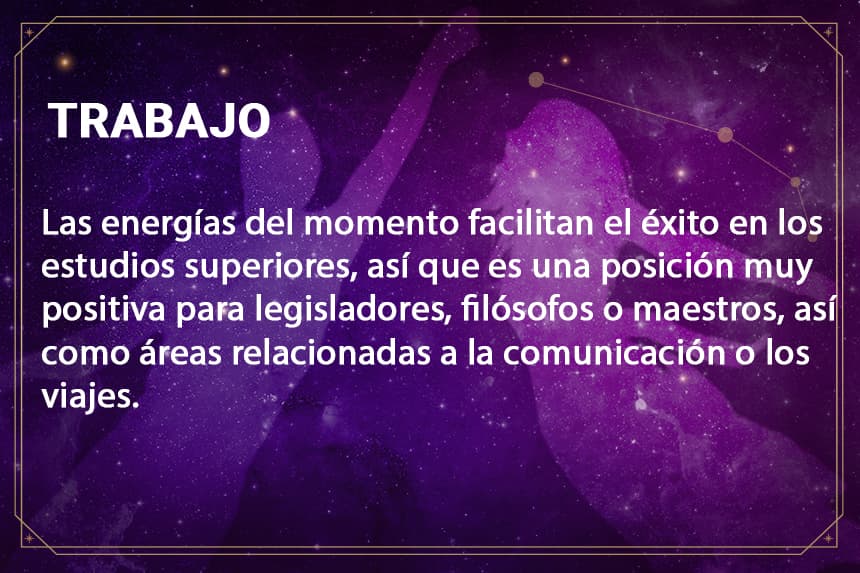 TRABAJO

Las energías del momento facilitan el éxito en los estudios superiores, así que es una posición muy positiva para legisladores, filósofos o maestros, así como áreas relacionadas a la comunicación o los viajes.